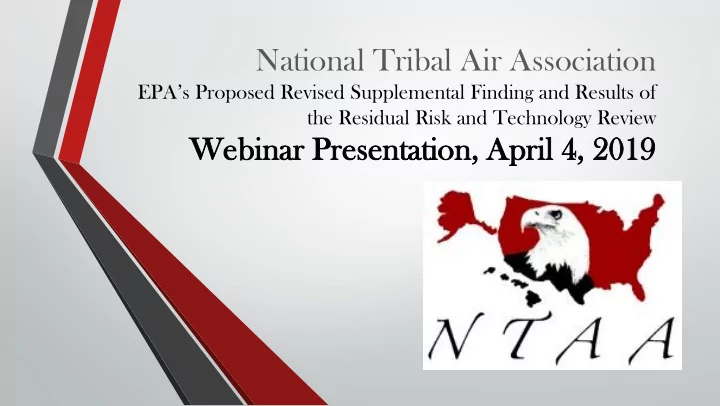 National Tribal Air Association
EPA's Proposed Revised Supplemental Finding and Results of the Residual Risk and Technology Review
Webinar Presentation, April 4, 2019

NTAA